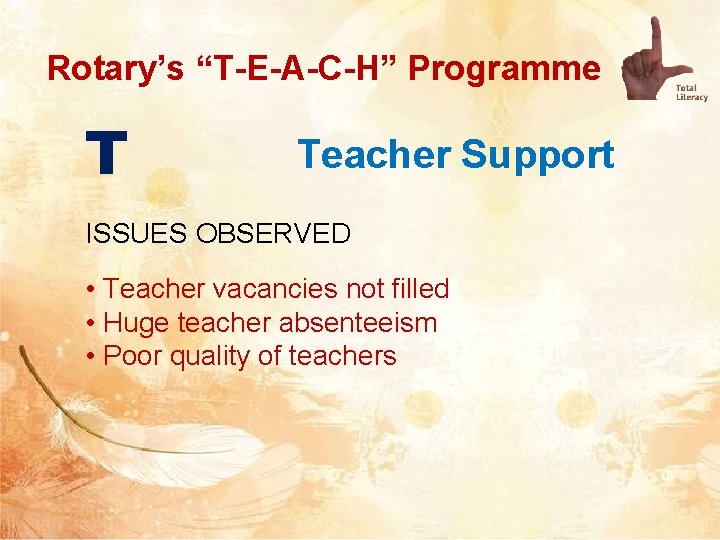 Rotary's "T-E-A-C-H" Programme

Total Literacy

T

Teacher Support

ISSUES OBSERVED

• Teacher vacancies not filled
• Huge teacher absenteeism
• Poor quality of teachers